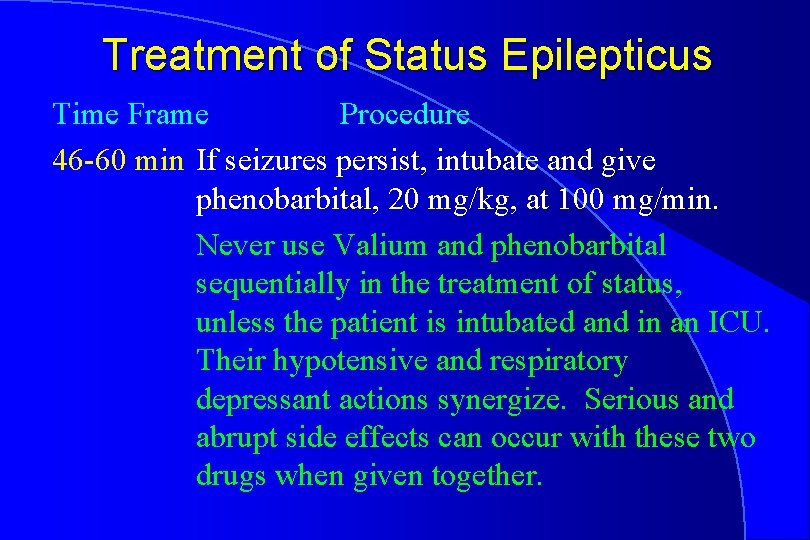 Treatment of Status Epilepticus

Time Frame Procedure

46-60 min If seizures persist, intubate and give phenobarbital, 20 mg/kg, at 100 mg/min.

Never use Valium and phenobarbital sequentially in the treatment of status, unless the patient is intubated and in an ICU. Their hypotensive and respiratory depressant actions synergize. Serious and abrupt side effects can occur with these two drugs when given together.